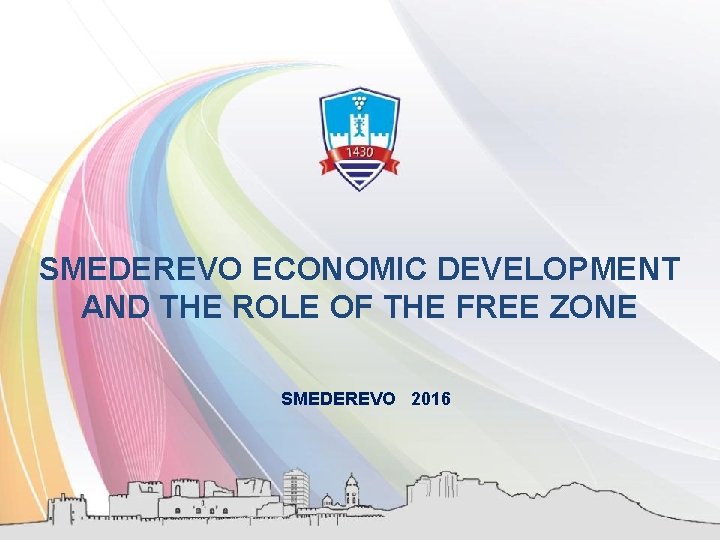 1430

SMEDEREVO ECONOMIC DEVELOPMENT AND THE ROLE OF THE FREE ZONE

SMEDEREVO 2016